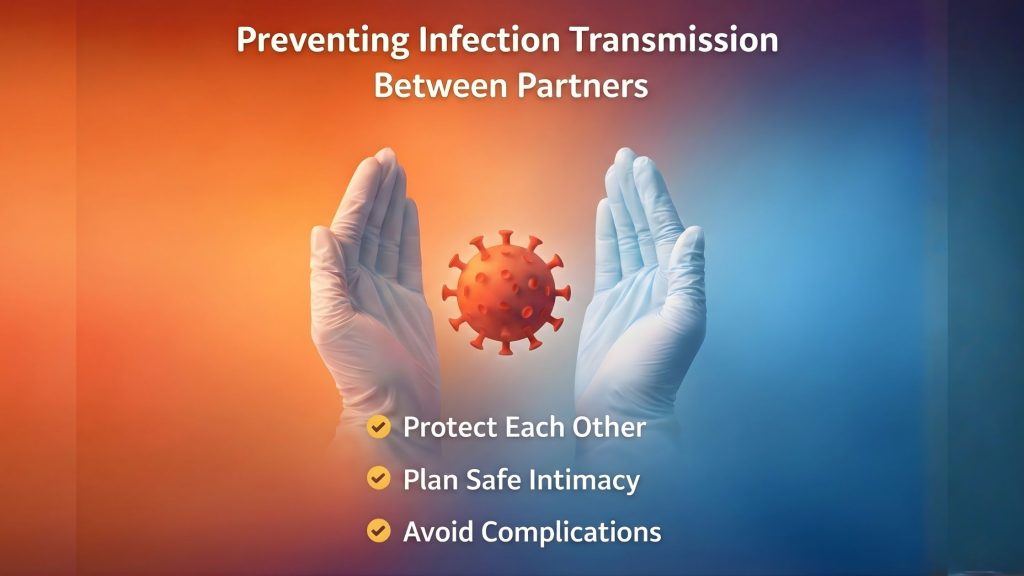 Preventing Infection Transmission Between Partners

Protect Each Other

Plan Safe Intimacy

Avoid Complications